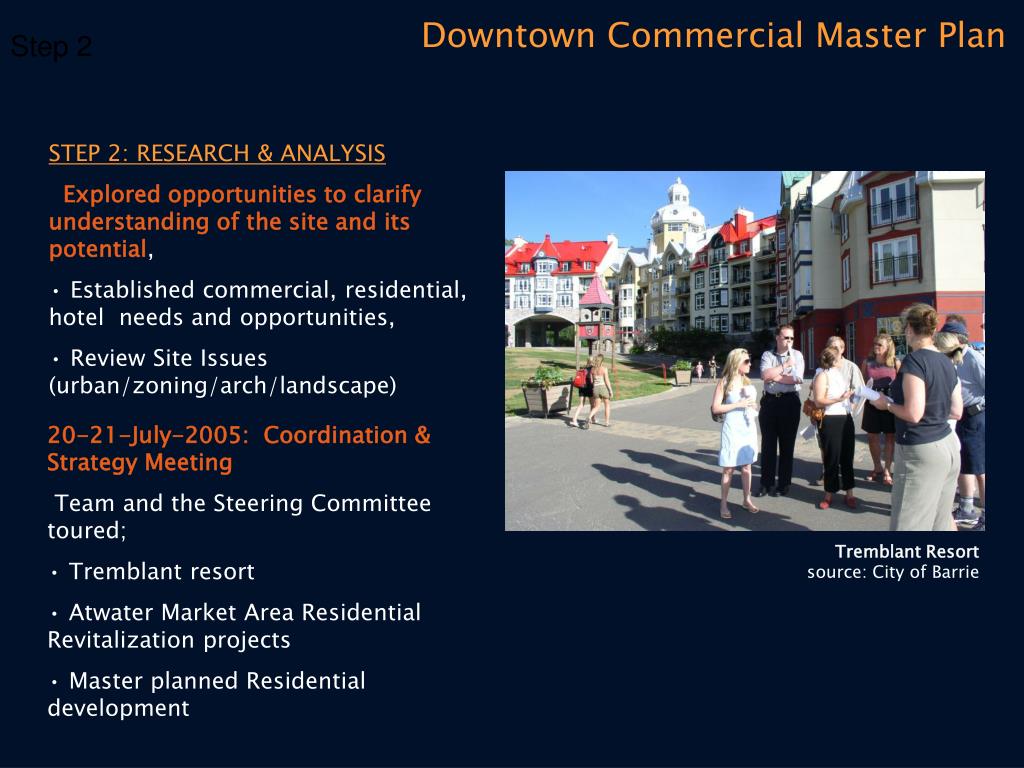 Step 2

Downtown Commercial Master Plan

STEP 2: RESEARCH & ANALYSIS

Explored opportunities to clarify understanding of the site and its potential,

• Established commercial, residential, hotel needs and opportunities,

• Review Site Issues (urban/zoning/arch/landscape)

20-21-July-2005: Coordination & Strategy Meeting

Team and the Steering Committee toured;

• Tremblant resort

• Atwater Market Area Residential Revitalization projects

• Master planned Residential development

Tremblant Resort
source: City of Barrie